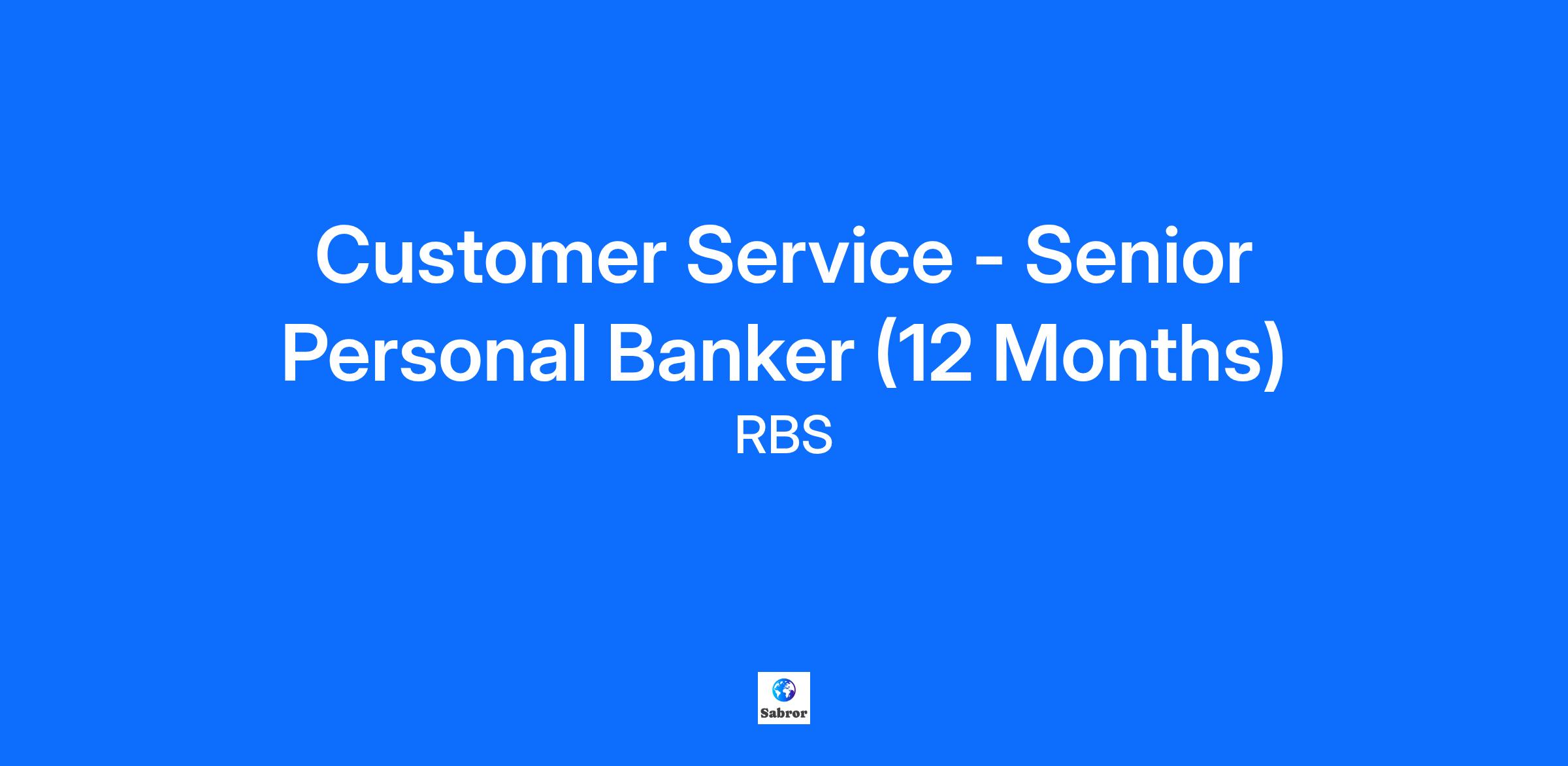 Customer Service - Senior Personal Banker (12 Months)

RBS

Sabror